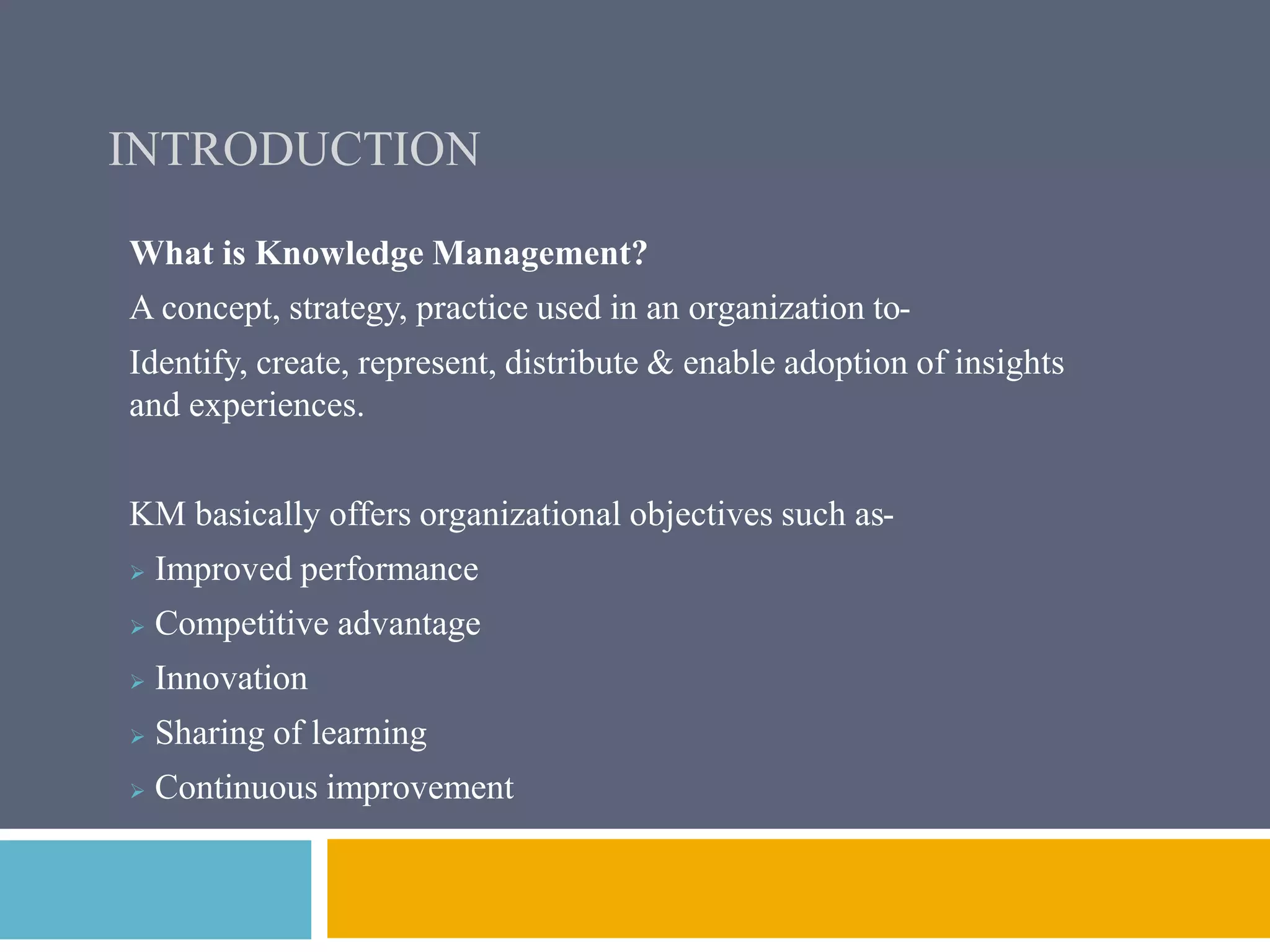 INTRODUCTION

What is Knowledge Management?

A concept, strategy, practice used in an organization to-

Identify, create, represent, distribute & enable adoption of insights and experiences.

KM basically offers organizational objectives such as-

➢ Improved performance
➢ Competitive advantage
➢ Innovation
➢ Sharing of learning
➢ Continuous improvement